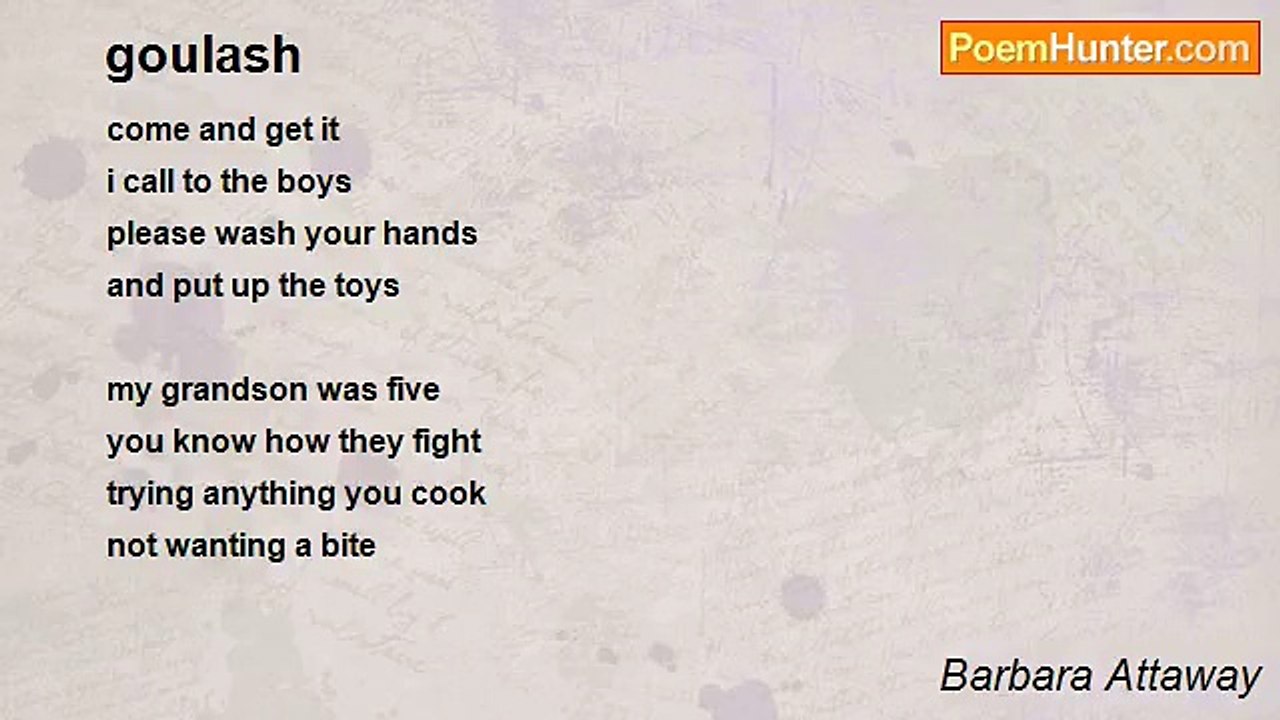 goulash

PoemHunter.com

come and get it
i call to the boys
please wash your hands
and put up the toys

my grandson was five
you know how they fight
trying anything you cook
not wanting a bite

Barbara Attaway